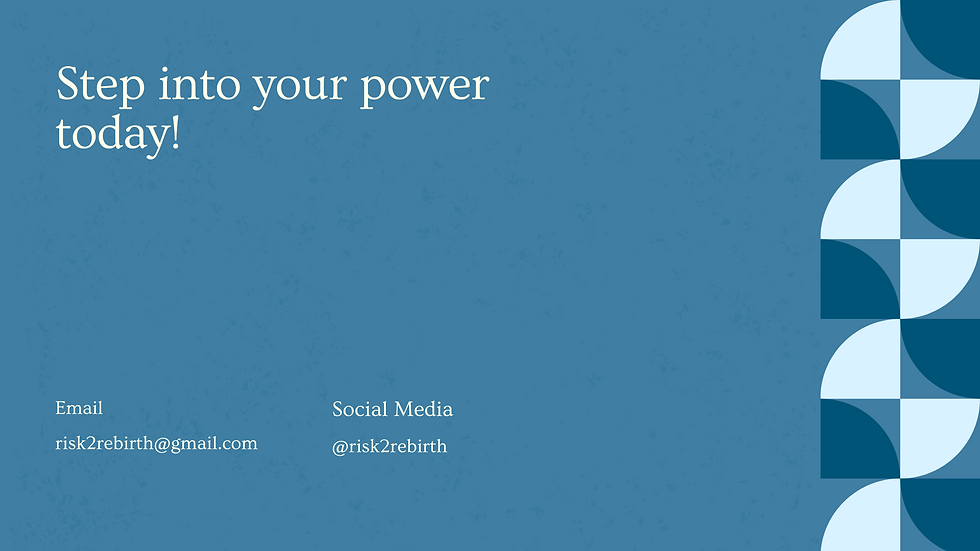 Step into your power today!

Email
risk2rebirth@gmail.com

Social Media
@risk2rebirth